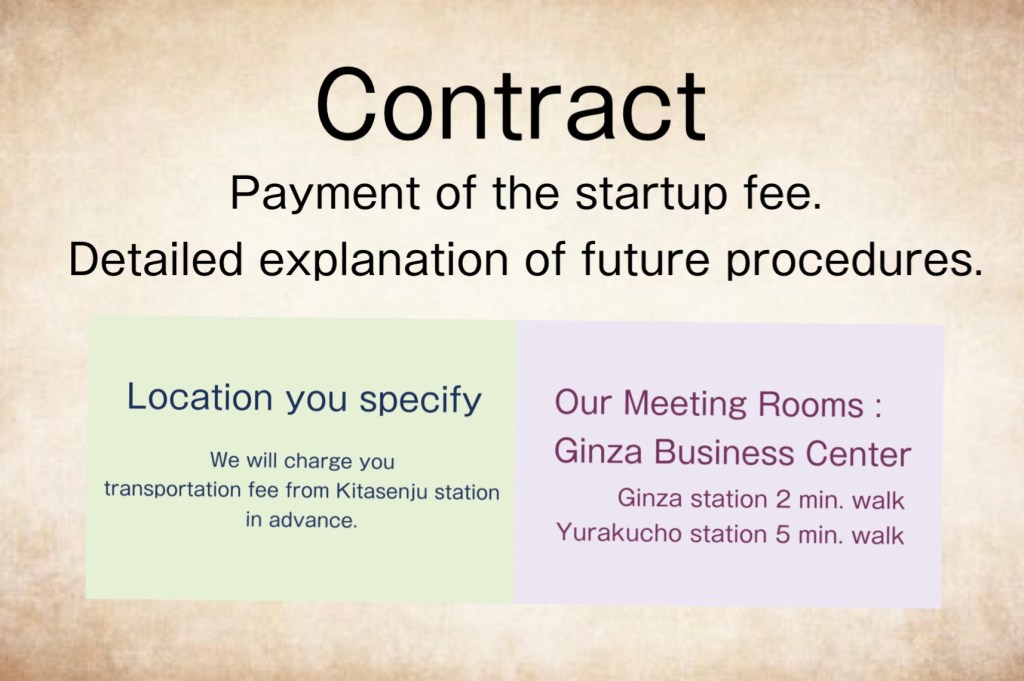 Contract

Payment of the startup fee.
Detailed explanation of future procedures.

Location you specify

We will charge you transportation fee from Kitasenju station in advance.

Our Meeting Rooms :
Ginza Business Center

Ginza station 2 min. walk
Yurakucho station 5 min. walk